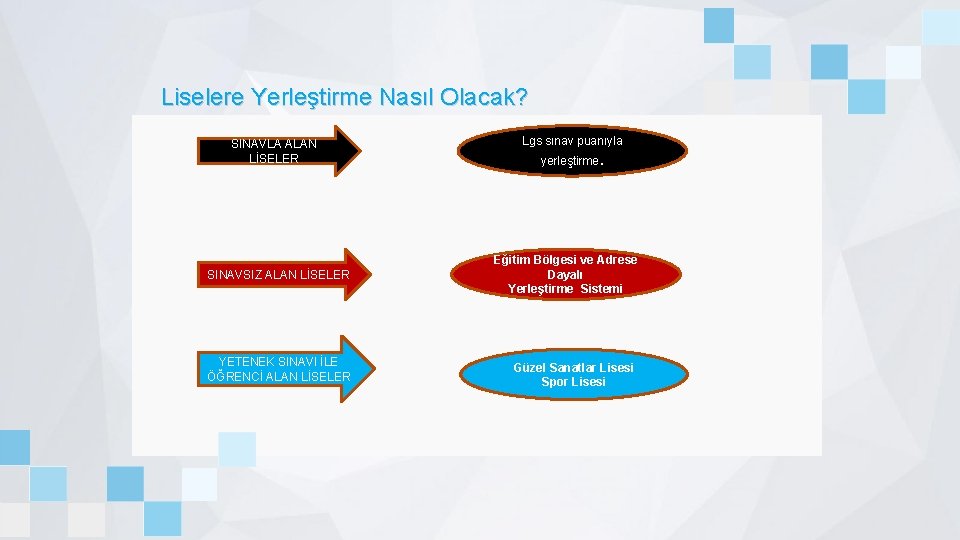 Liselere Yerleştirme Nasıl Olacak?

SINAVLA ALAN LİSELER

Lgs sınav puanıyla yerleştirme.

SINAVSIZ ALAN LİSELER

Eğitim Bölgesi ve Adrese Dayalı Yerleştirme Sistemi

YETENEK SINAVI İLE ÖĞRENCİ ALAN LİSELER

Güzel Sanatlar Lisesi
Spor Lisesi